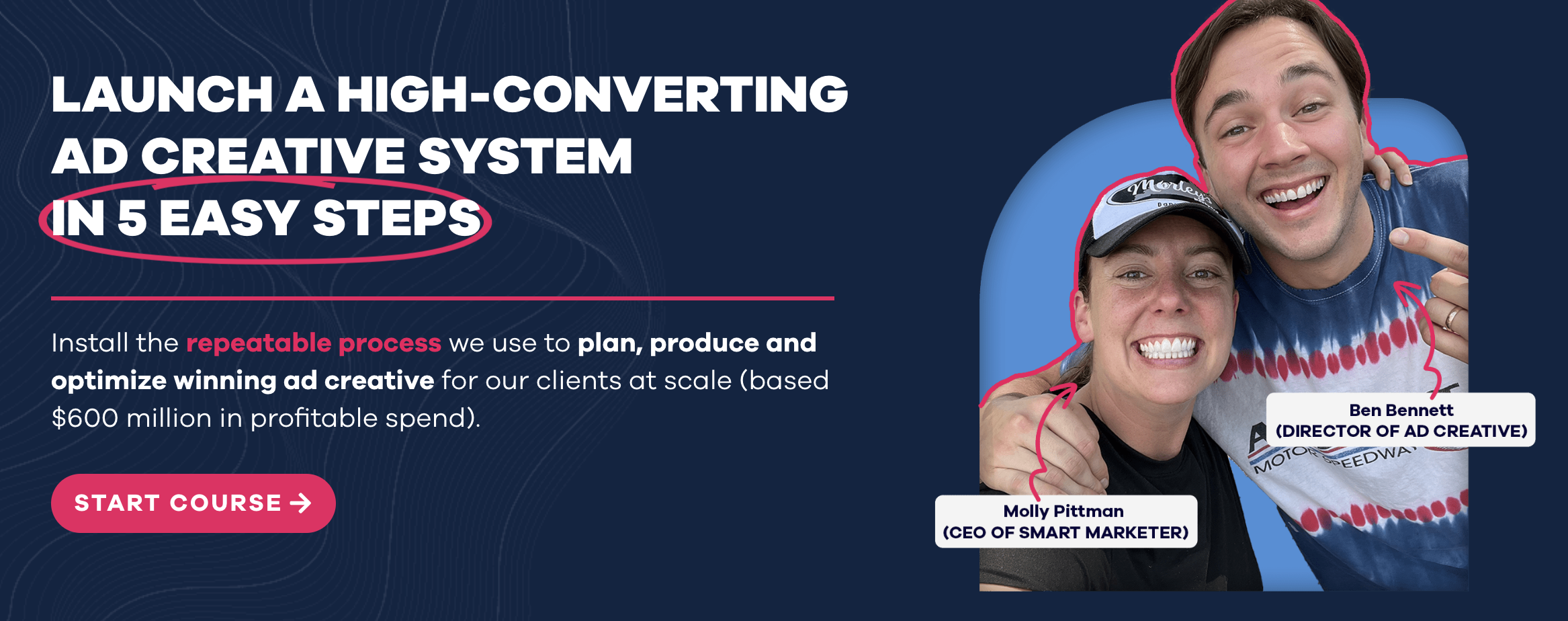 LAUNCH A HIGH-CONVERTING AD CREATIVE SYSTEM IN 5 EASY STEPS

Install the repeatable process we use to plan, produce and optimize winning ad creative for our clients at scale (based $600 million in profitable spend).

START COURSE →

Morley's

Ben Bennett
(DIRECTOR OF AD CREATIVE)

MOTOR SPEEDWAY

Molly Pittman
(CEO OF SMART MARKETER)